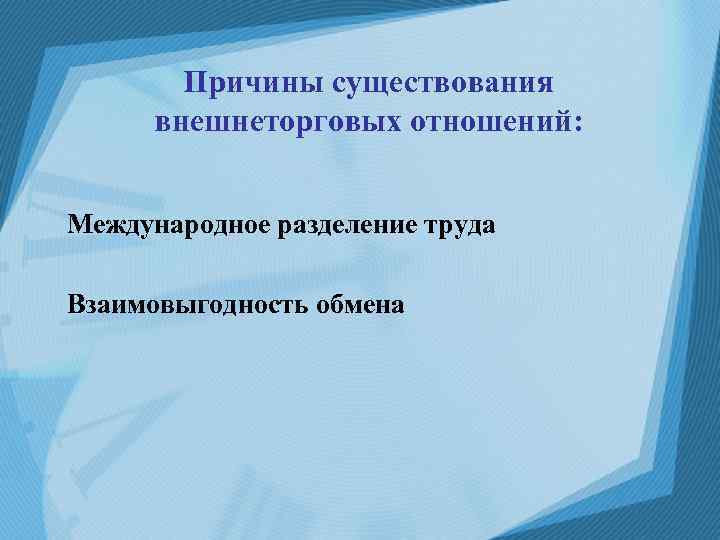 Причины существования внешнеторговых отношений:

Международное разделение труда

Взаимовыгодность обмена